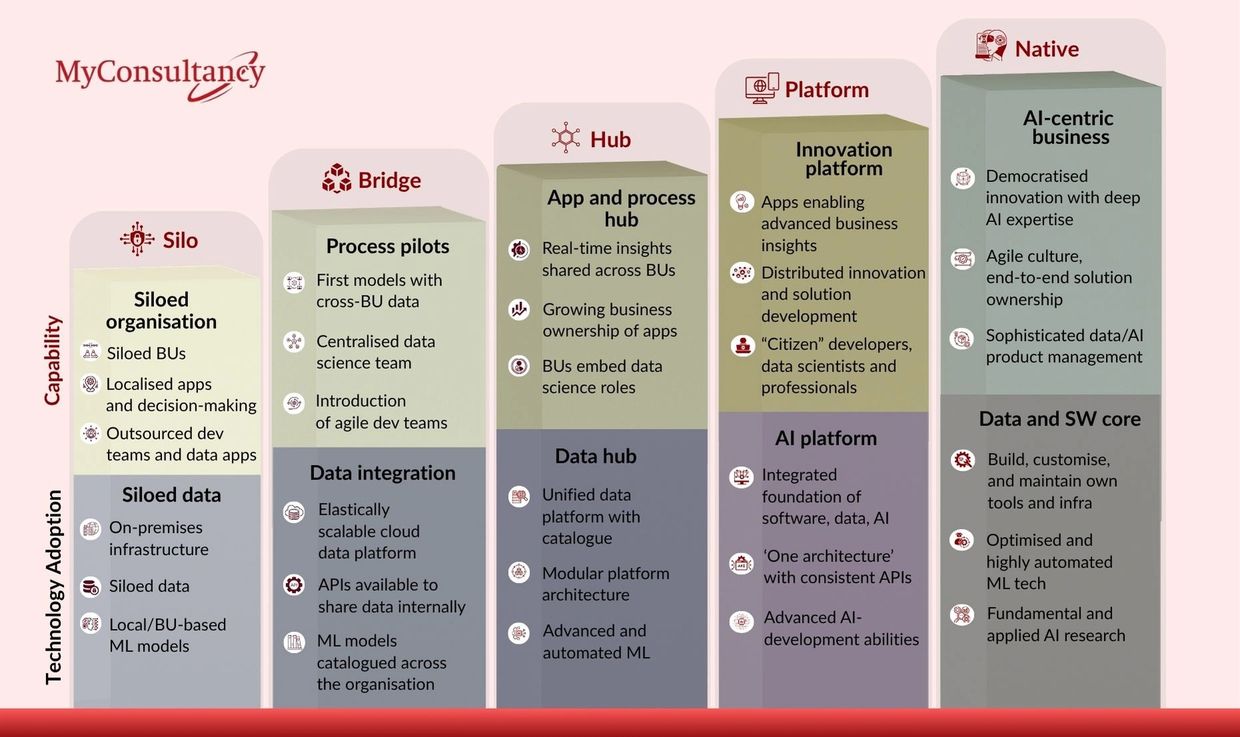 MyConsultancy

Capability

Technology Adoption

Silo

Siloed organisation

Siloed BUs

Localised apps and decision-making

Outsourced dev teams and data apps

Siloed data

On-premises infrastructure

Siloed data

Local/BU-based ML models

Bridge

Process pilots

First models with cross-BU data

Centralised data science team

Introduction of agile dev teams

Data integration

Elastically scalable cloud data platform

APIs available to share data internally

ML models catalogued across the organisation

Hub

App and process hub

Real-time insights shared across BUs

Growing business ownership of apps

BUs embed data science roles

Data hub

Unified data platform with catalogue

Modular platform architecture

Advanced and automated ML

Platform

Innovation platform

Apps enabling advanced business insights

Distributed innovation and solution development

"Citizen" developers, data scientists and professionals

AI platform

Integrated foundation of software, data, AI

'One architecture' with consistent APIs

Advanced AI-development abilities

Native

AI-centric business

Democratised innovation with deep AI expertise

Agile culture, end-to-end solution ownership

Sophisticated data/AI product management

Data and SW core

Build, customise, and maintain own tools and infra

Optimised and highly automated ML tech

Fundamental and applied AI research